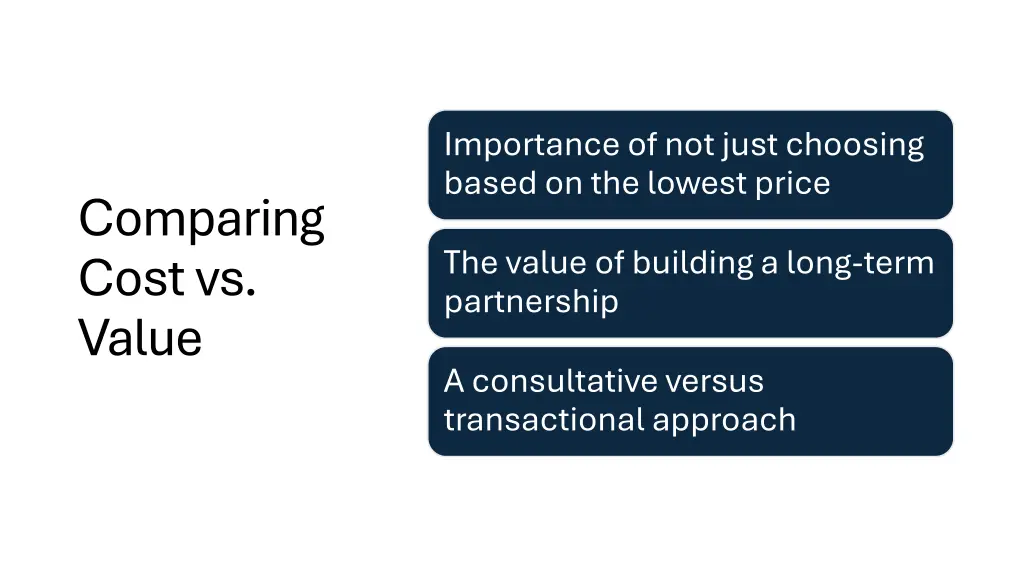 Comparing Cost vs. Value

Importance of not just choosing based on the lowest price

The value of building a long-term partnership

A consultative versus transactional approach